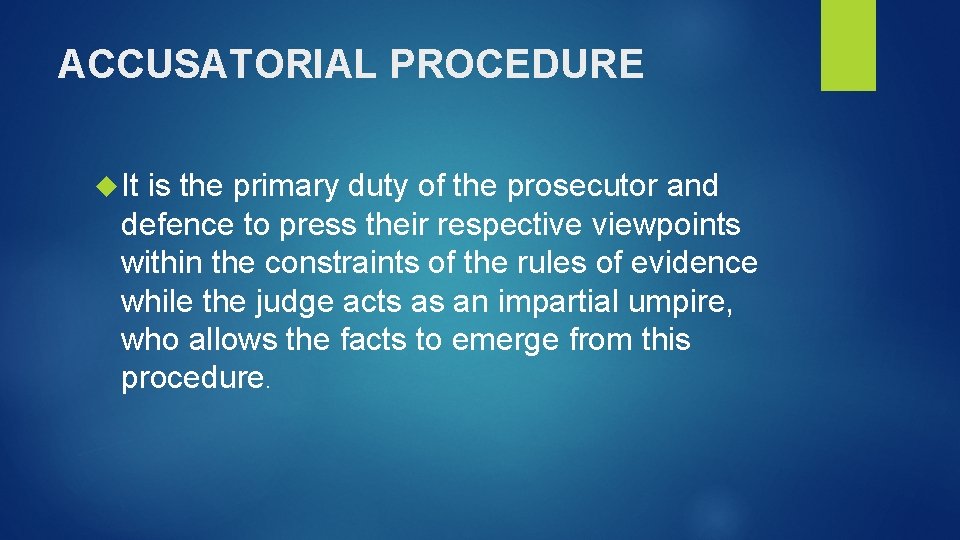 ACCUSATORIAL PROCEDURE

It is the primary duty of the prosecutor and defence to press their respective viewpoints within the constraints of the rules of evidence while the judge acts as an impartial umpire, who allows the facts to emerge from this procedure.